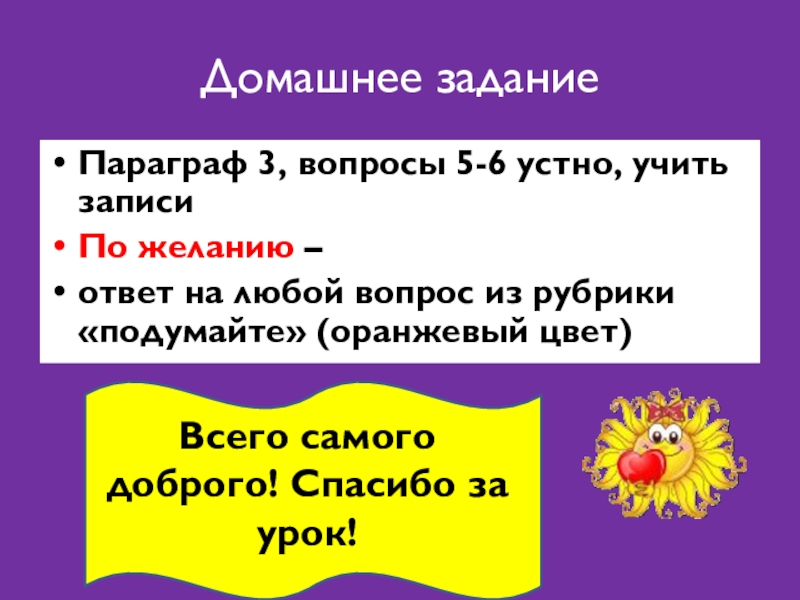 Домашнее задание

• Параграф 3, вопросы 5-6 устно, учить записи
• По желанию –
• ответ на любой вопрос из рубрики «подумайте» (оранжевый цвет)

Всего самого доброго! Спасибо за урок!